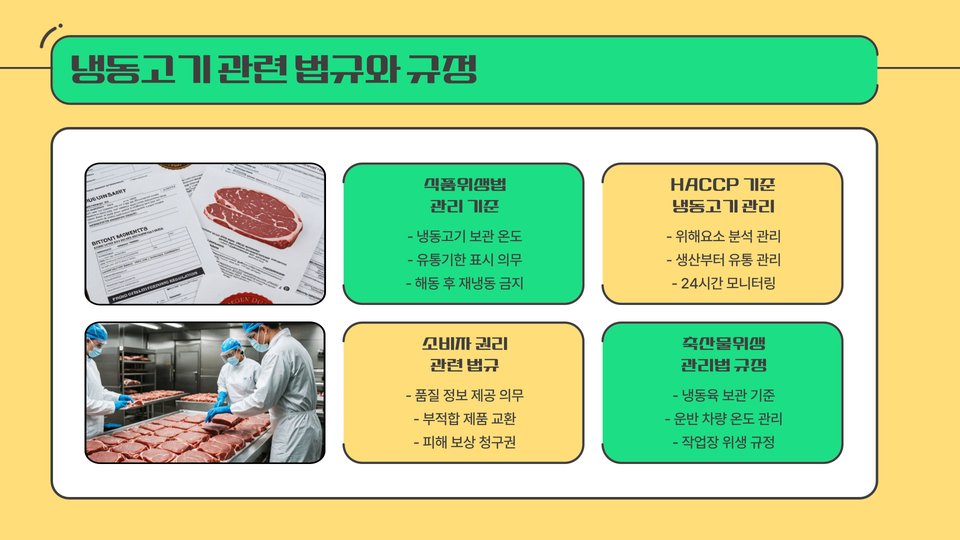 냉동고기 관련 법규와 규정

식품위생법
관리 기준

- 냉동고기 보관 온도
- 유통기한 표시 의무
- 해동 후 재냉동 금지

HACCP 기준
냉동고기 관리

- 위해요소 분석 관리
- 생산부터 유통 관리
- 24시간 모니터링

소비자 권리
관련 법규

- 품질 정보 제공 의무
- 부적합 제품 교환
- 피해 보상 청구권

축산물위생
관리법 규정

- 냉동육 보관 기준
- 운반 차량 온도 관리
- 작업장 위생 규정